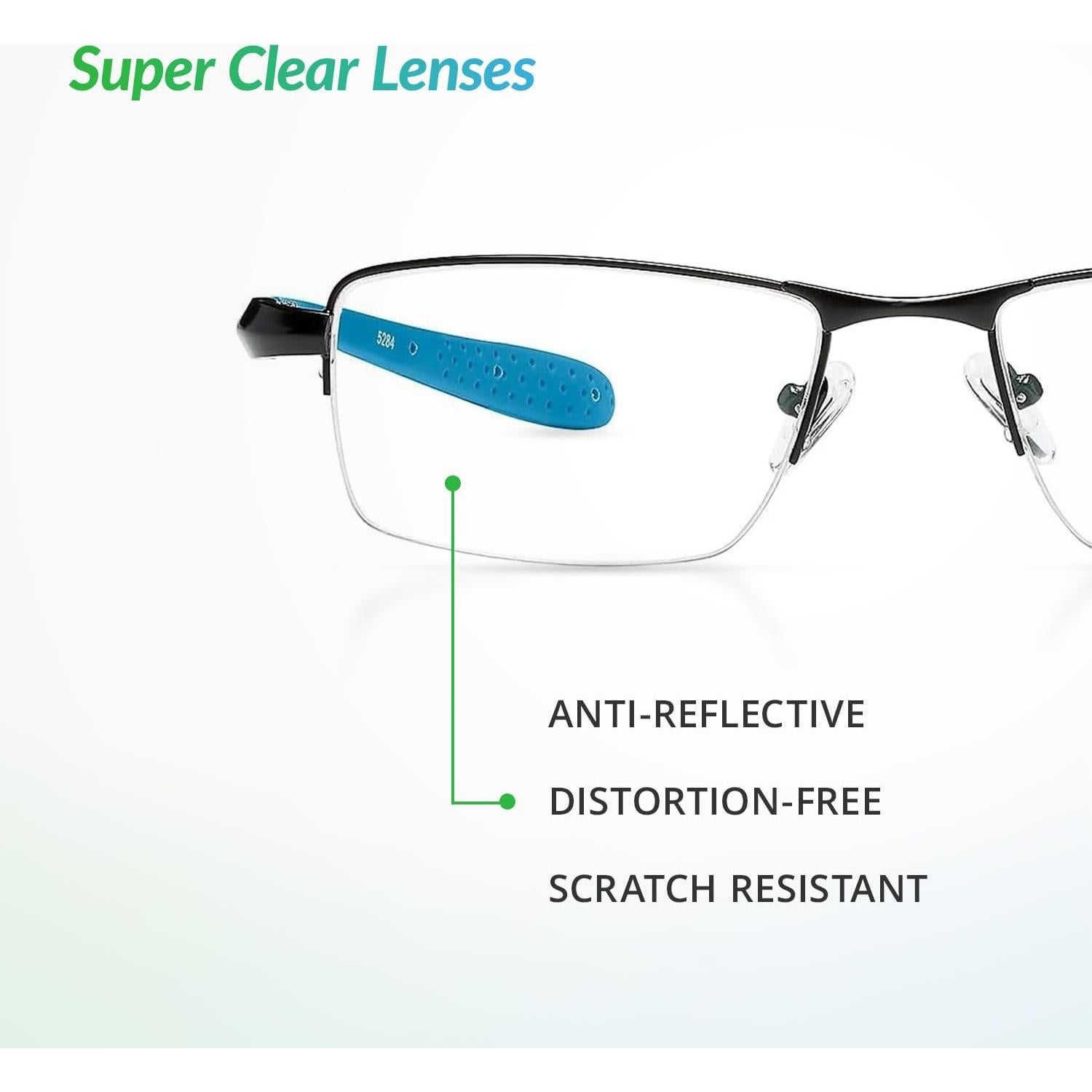 Super Clear Lenses

5284

ANTI-REFLECTIVE

DISTORTION-FREE

SCRATCH RESISTANT